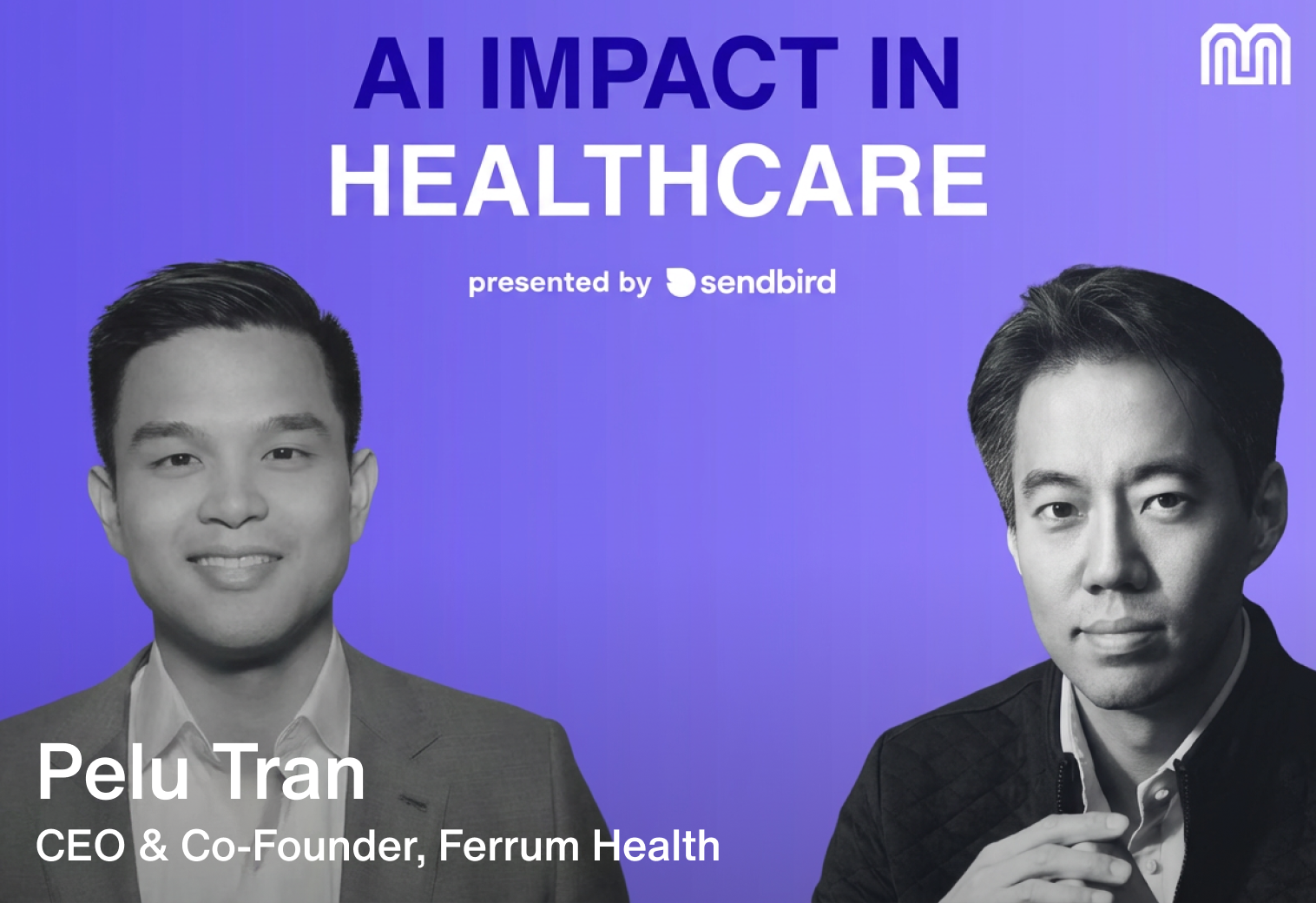 AI IMPACT IN HEALTHCARE

presented by sendbird

Pelu Tran
CEO & Co-Founder, Ferrum Health